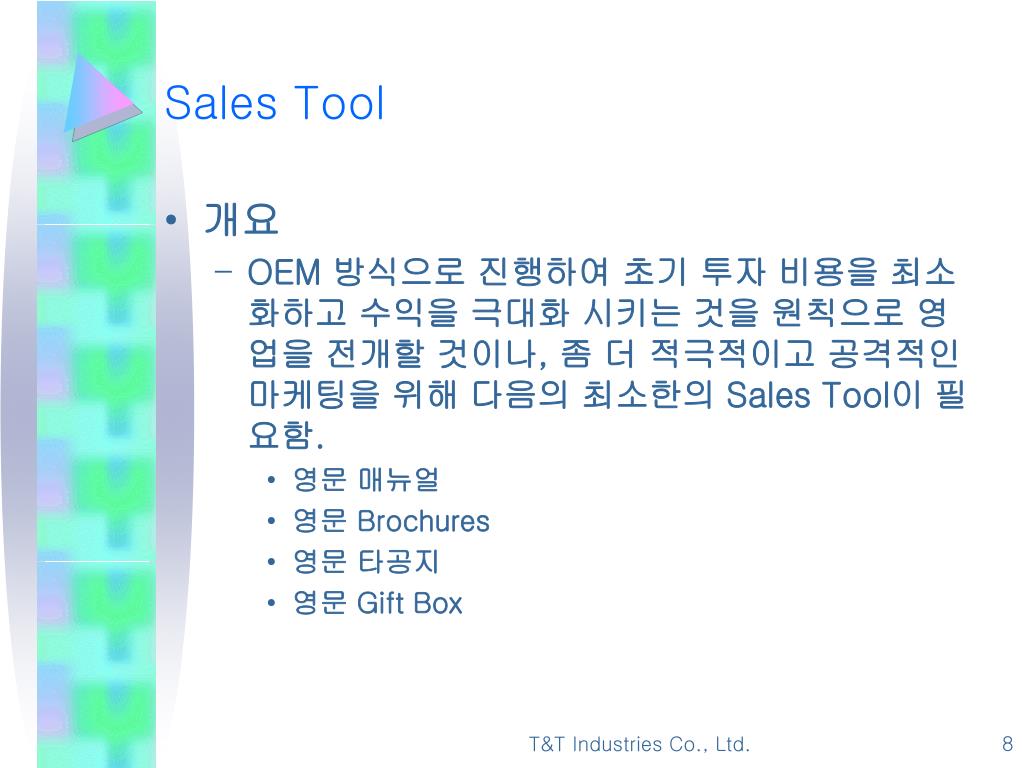 Sales Tool

• 개요
– OEM 방식으로 진행하여 초기 투자 비용을 최소화하고 수익을 극대화 시키는 것을 원칙으로 영업을 전개할 것이나, 좀 더 적극적이고 공격적인 마케팅을 위해 다음의 최소한의 Sales Tool이 필요함.
• 영문 매뉴얼
• 영문 Brochures
• 영문 타공지
• 영문 Gift Box

T&T Industries Co., Ltd.

8